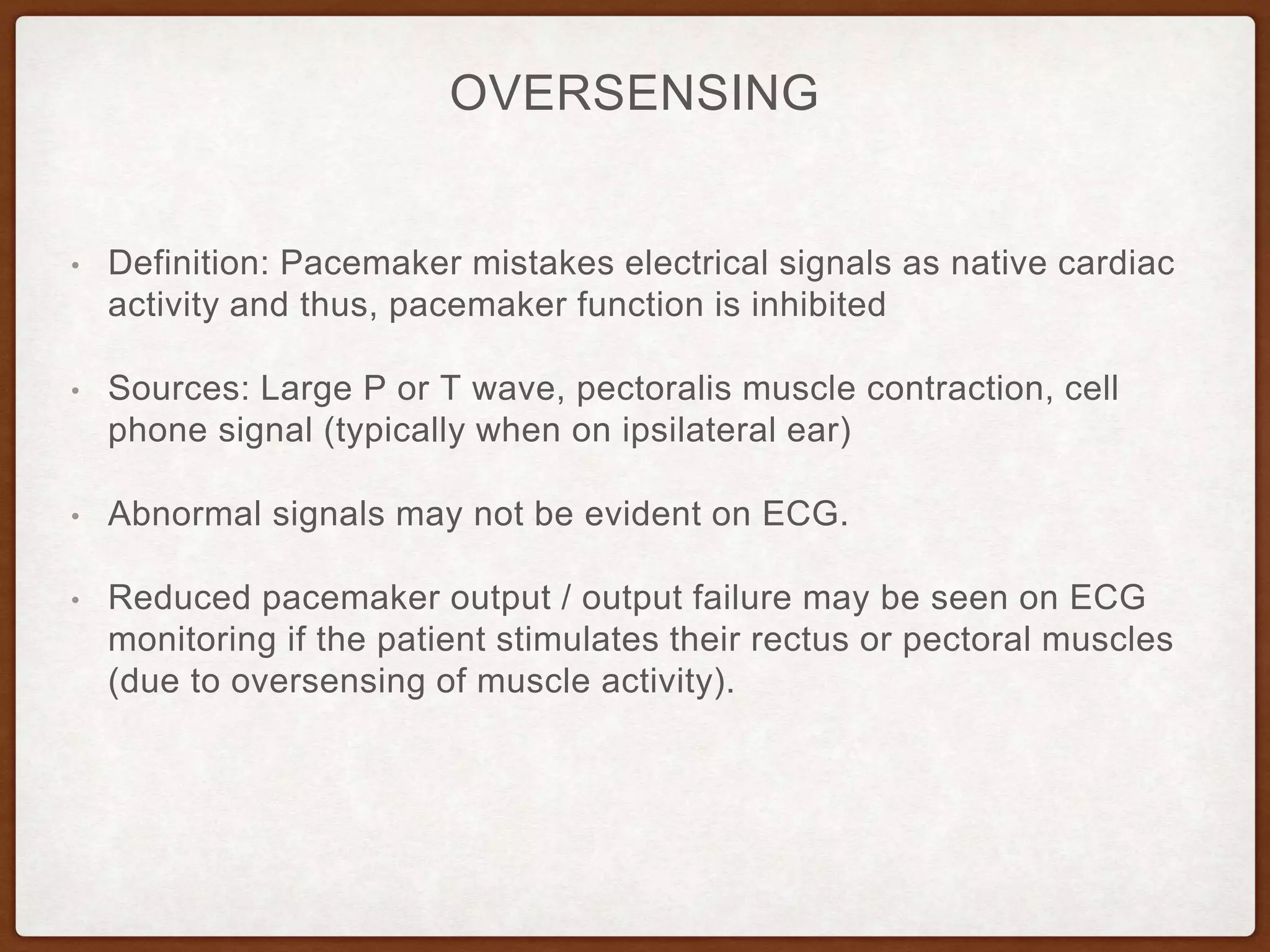 OVERSENSING

• Definition: Pacemaker mistakes electrical signals as native cardiac activity and thus, pacemaker function is inhibited

• Sources: Large P or T wave, pectoralis muscle contraction, cell phone signal (typically when on ipsilateral ear)

• Abnormal signals may not be evident on ECG.

• Reduced pacemaker output / output failure may be seen on ECG monitoring if the patient stimulates their rectus or pectoral muscles (due to oversensing of muscle activity).